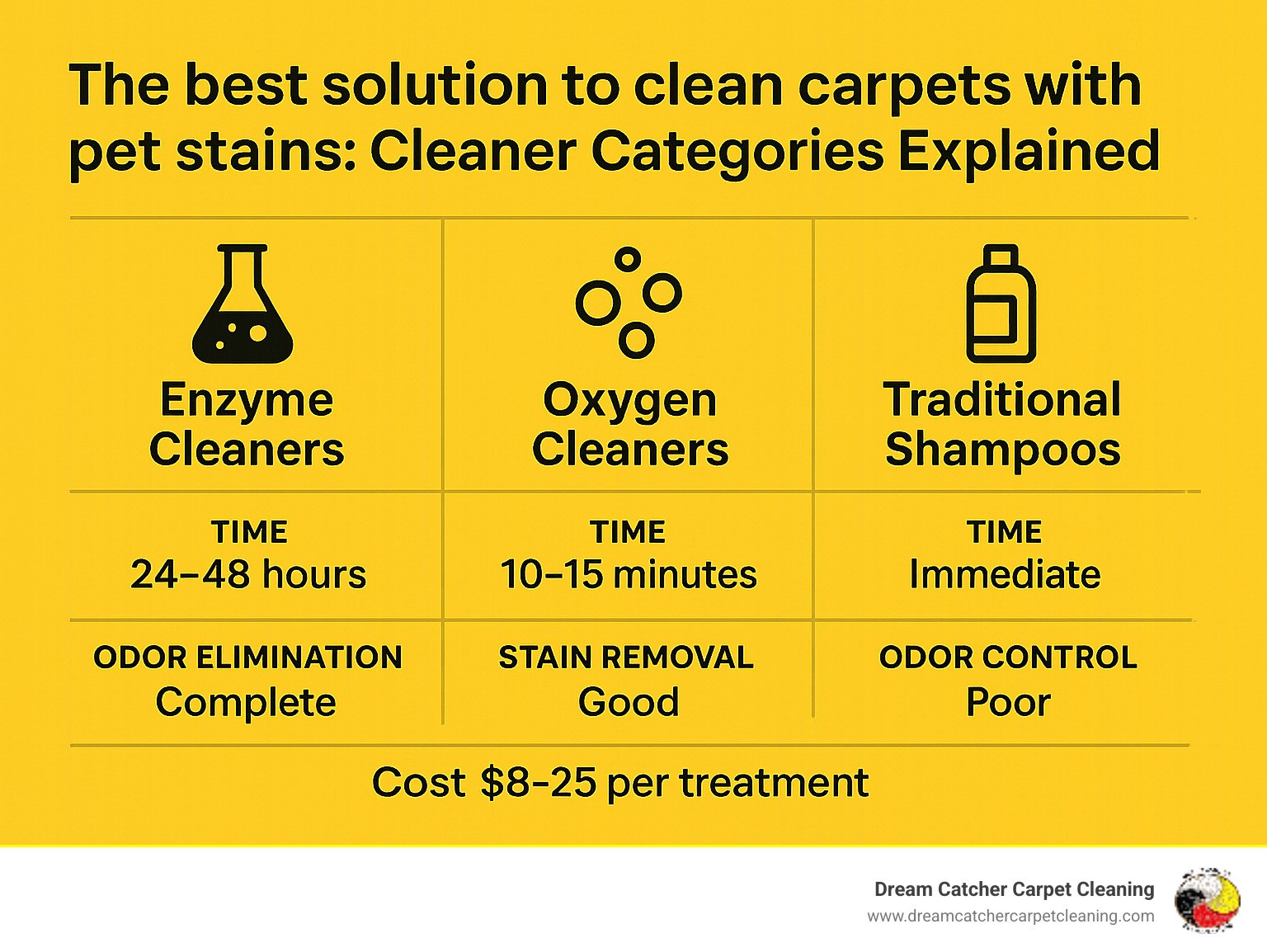 The best solution to clean carpets with pet stains: Cleaner Categories Explained

| Enzyme Cleaners | Oxygen Cleaners | Traditional Shampoos |
|---|---|---|
| TIME 24–48 hours | TIME 10–15 minutes | TIME Immediate |
| ODOR ELIMINATION Complete | STAIN REMOVAL Good | ODOR CONTROL Poor |

Cost $8–25 per treatment

Dream Catcher Carpet Cleaning
www.dreamcatchercarpetcleaning.com